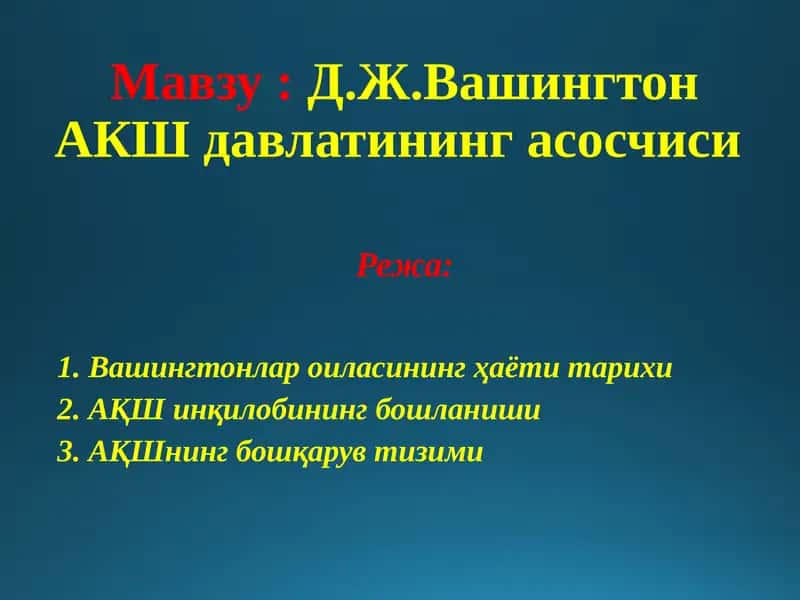 Мавзу : Д.Ж.Вашингтон АКШ давлатининг асосчиси

Режа:

1. Вашингтонлар оиласининг ҳаёти тарихи
2. АҚШ инқилобининг бошланиши
3. АҚШнинг бошқарув тизими